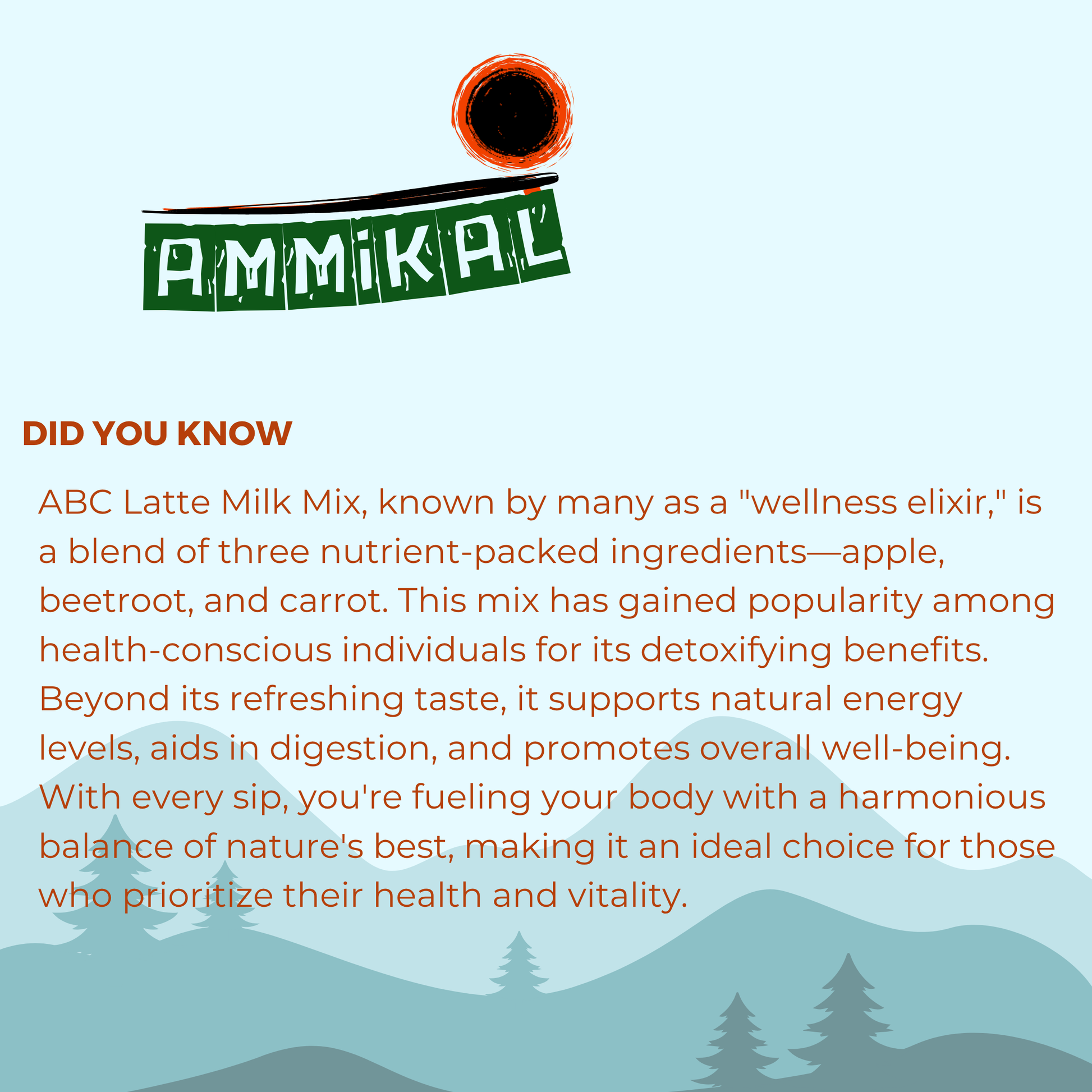 AMMiKAL

DID YOU KNOW

ABC Latte Milk Mix, known by many as a "wellness elixir," is a blend of three nutrient-packed ingredients—apple, beetroot, and carrot. This mix has gained popularity among health-conscious individuals for its detoxifying benefits. Beyond its refreshing taste, it supports natural energy levels, aids in digestion, and promotes overall well-being. With every sip, you're fueling your body with a harmonious balance of nature's best, making it an ideal choice for those who prioritize their health and vitality.